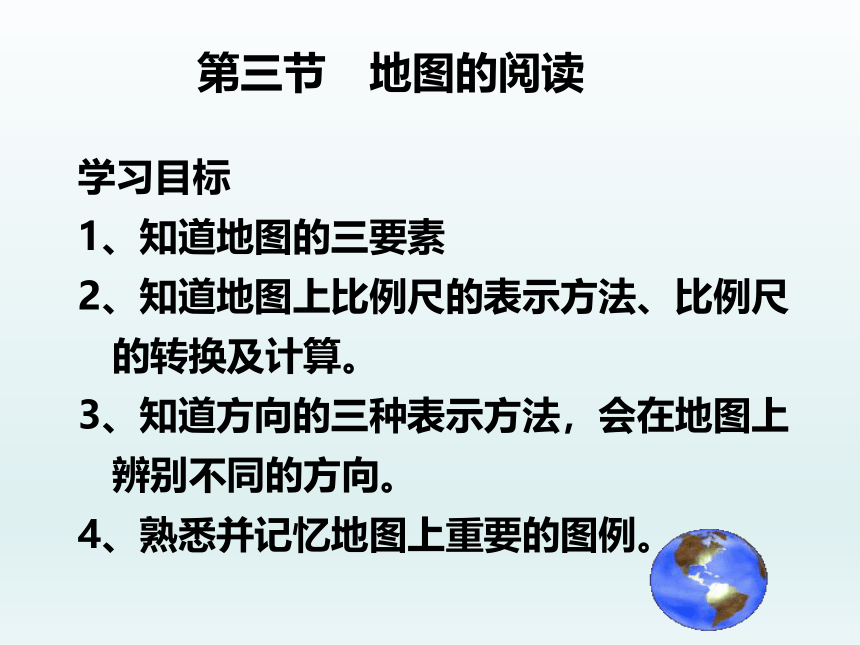 第三节　地图的阅读

学习目标

1、知道地图的三要素

2、知道地图上比例尺的表示方法、比例尺的转换及计算。

3、知道方向的三种表示方法，会在地图上辨别不同的方向。

4、熟悉并记忆地图上重要的图例。